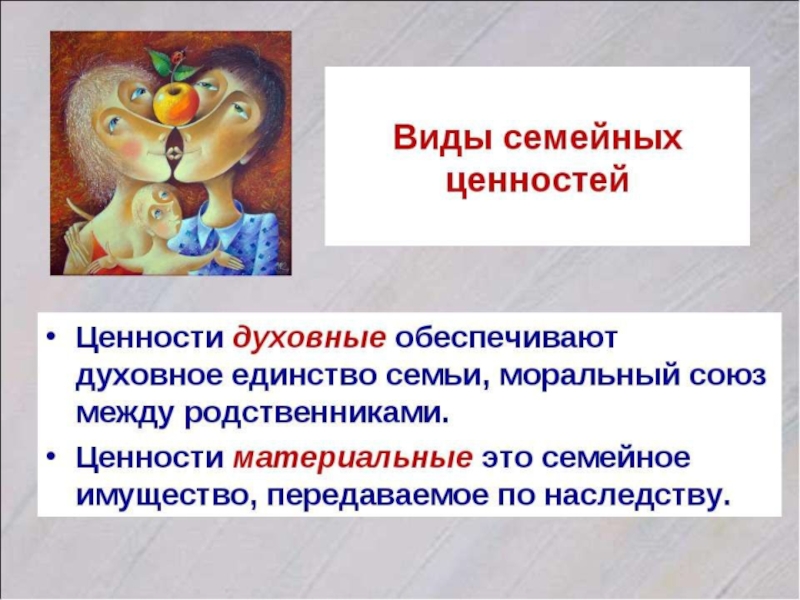 Виды семейных ценностей

• Ценности духовные обеспечивают духовное единство семьи, моральный союз между родственниками.
• Ценности материальные это семейное имущество, передаваемое по наследству.